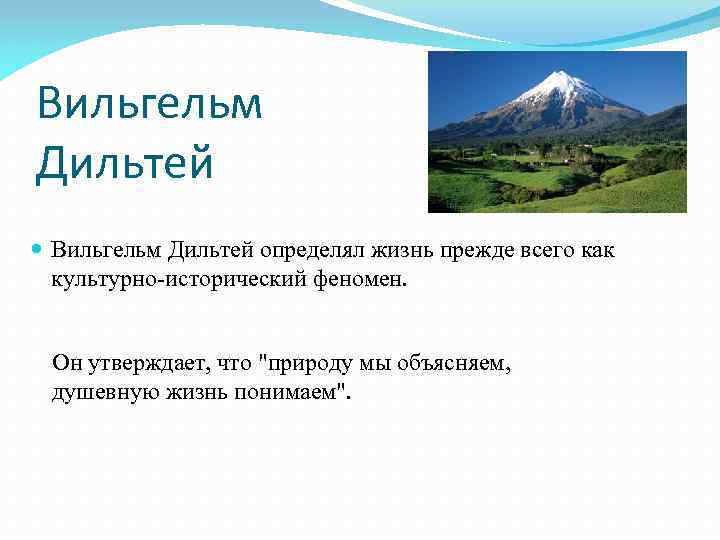 Вильгельм Дильтей

Вильгельм Дильтей определял жизнь прежде всего как культурно-исторический феномен.

Он утверждает, что "природу мы объясняем, душевную жизнь понимаем".